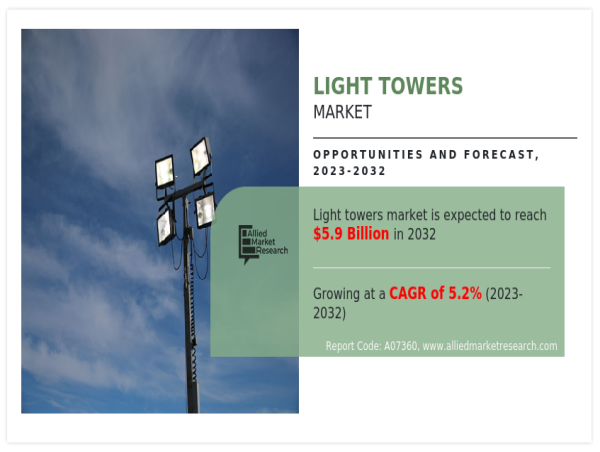 LIGHT TOWERS
MARKET

OPPORTUNITIES AND FORECAST, 2023-2032

Allied Market Research

Light towers market is expected to reach $5.9 Billion in 2032

Growing at a CAGR of 5.2% (2023-2032)

Report Code: A07360, www.alliedmarketresearch.com